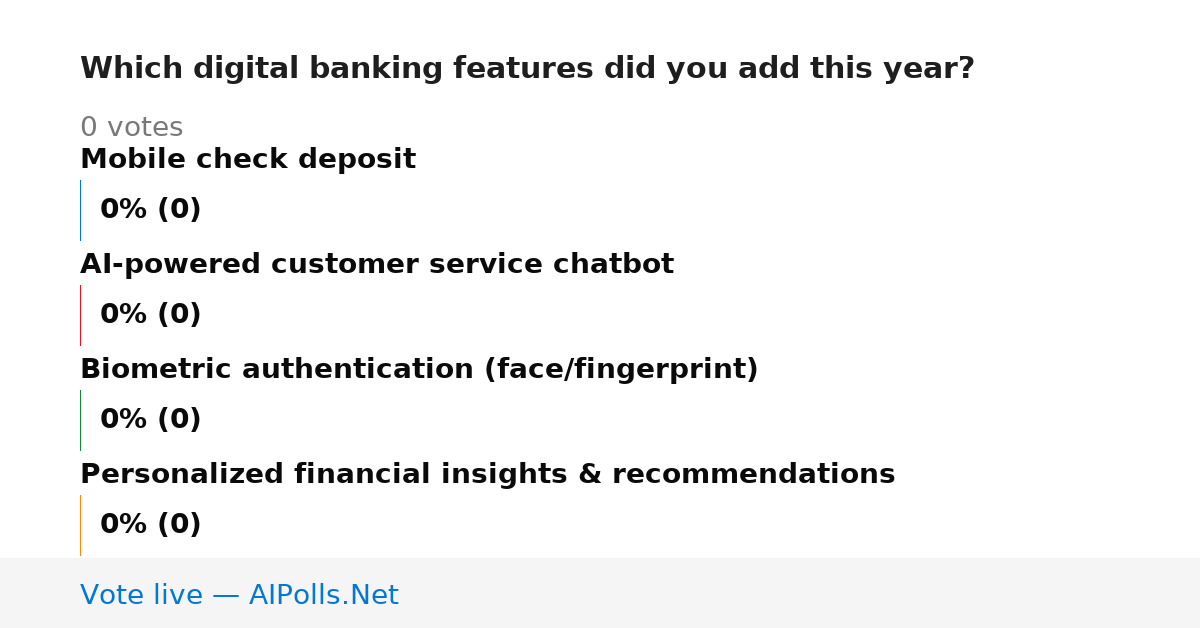 Which digital banking features did you add this year?

0 votes

Mobile check deposit

0% (0)

AI-powered customer service chatbot

0% (0)

Biometric authentication (face/fingerprint)

0% (0)

Personalized financial insights & recommendations

0% (0)

Vote live — AIPolls.Net